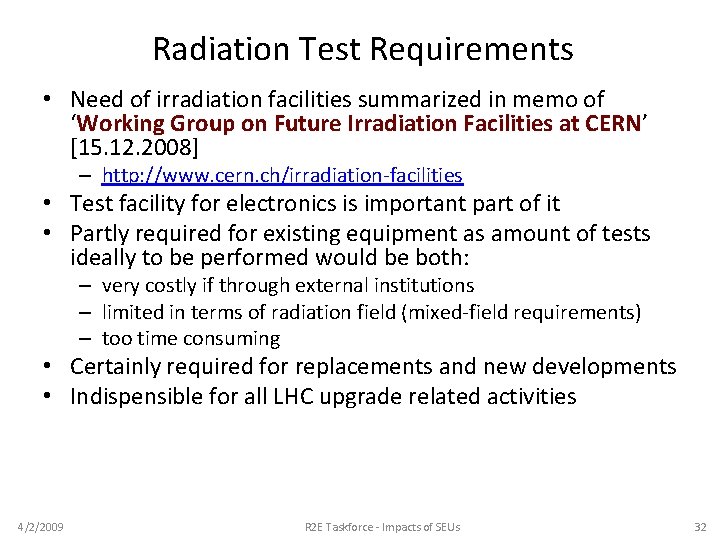 Radiation Test Requirements

• Need of irradiation facilities summarized in memo of 'Working Group on Future Irradiation Facilities at CERN' [15.12.2008]
– http://www.cern.ch/irradiation-facilities
• Test facility for electronics is important part of it
• Partly required for existing equipment as amount of tests ideally to be performed would be both:
– very costly if through external institutions
– limited in terms of radiation field (mixed-field requirements)
– too time consuming
• Certainly required for replacements and new developments
• Indispensible for all LHC upgrade related activities

4/2/2009 R2E Taskforce - Impacts of SEUs 32